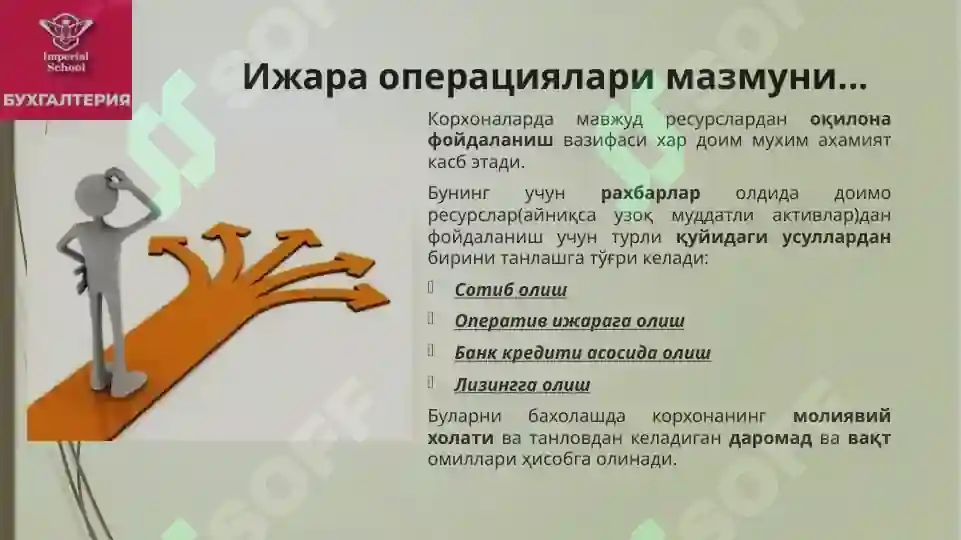 Imperial School
БУХГАЛТЕРИЯ

Ижара операциялари мазмуни...

Корхоналарда мавжуд ресурслардан оқилона фойдаланиш вазифаси хар доим мухим ахамият касб этади.

Бунинг учун рахбарлар олдида доимо ресурслар(айниқса узоқ муддатли активлар)дан фойдаланиш учун турли қуйидаги усуллардан бирини танлашга тўғри келади:

Сотиб олиш

Оператив ижарага олиш

Банк кредити асосида олиш

Лизингга олиш

Буларни бахолашда корхонанинг молиявий холати ва танловдан келадиган даромад ва вақт омиллари ҳисобга олинади.

SOFF